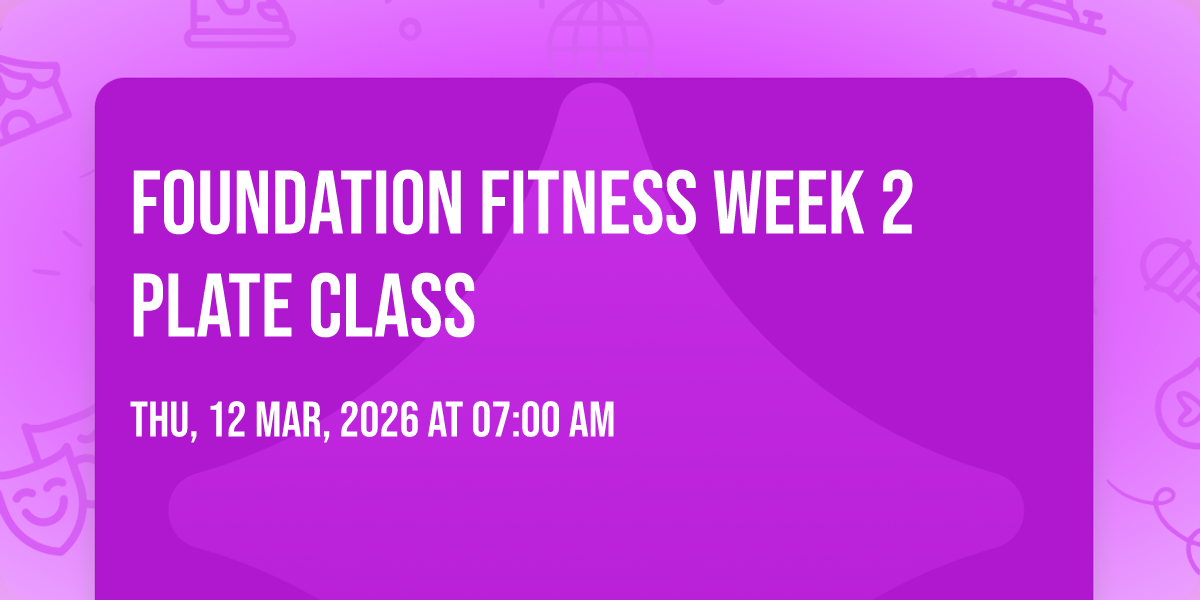 FOUNDATION FITNESS WEEK 2 PLATE CLASS

THU, 12 MAR, 2026 AT 07:00 AM